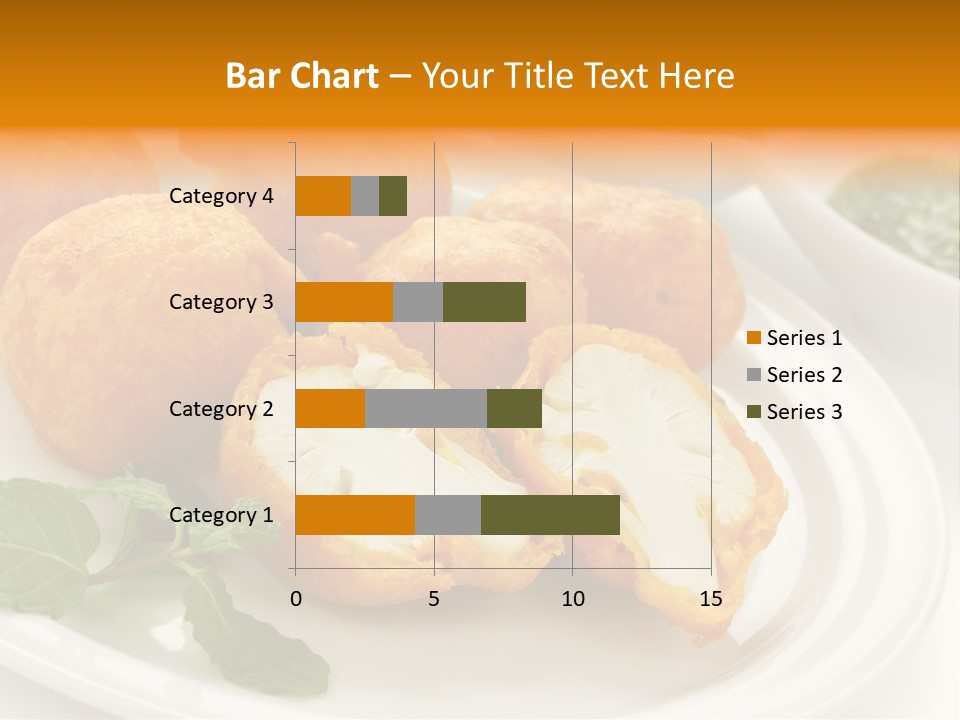 Bar Chart – Your Title Text Here

Category 4
Category 3
Category 2
Category 1

0
5
10
15

Series 1
Series 2
Series 3